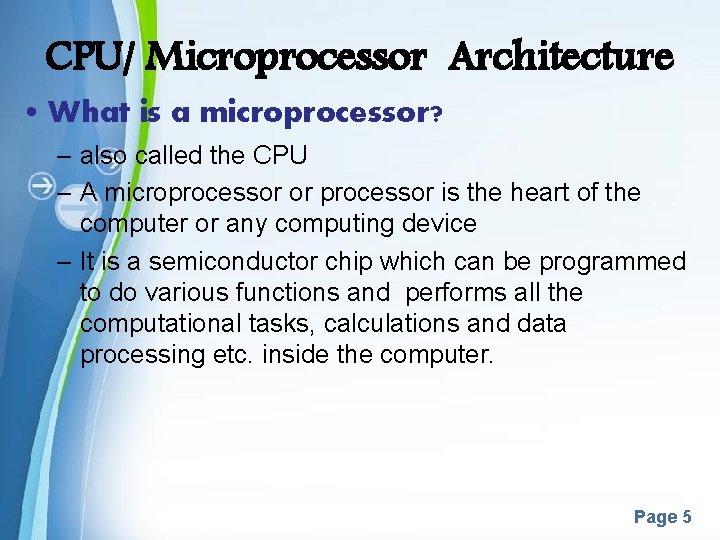 CPU/ Microprocessor Architecture

• What is a microprocessor?

– also called the CPU

– A microprocessor or processor is the heart of the computer or any computing device

– It is a semiconductor chip which can be programmed to do various functions and performs all the computational tasks, calculations and data processing etc. inside the computer.

Page 5